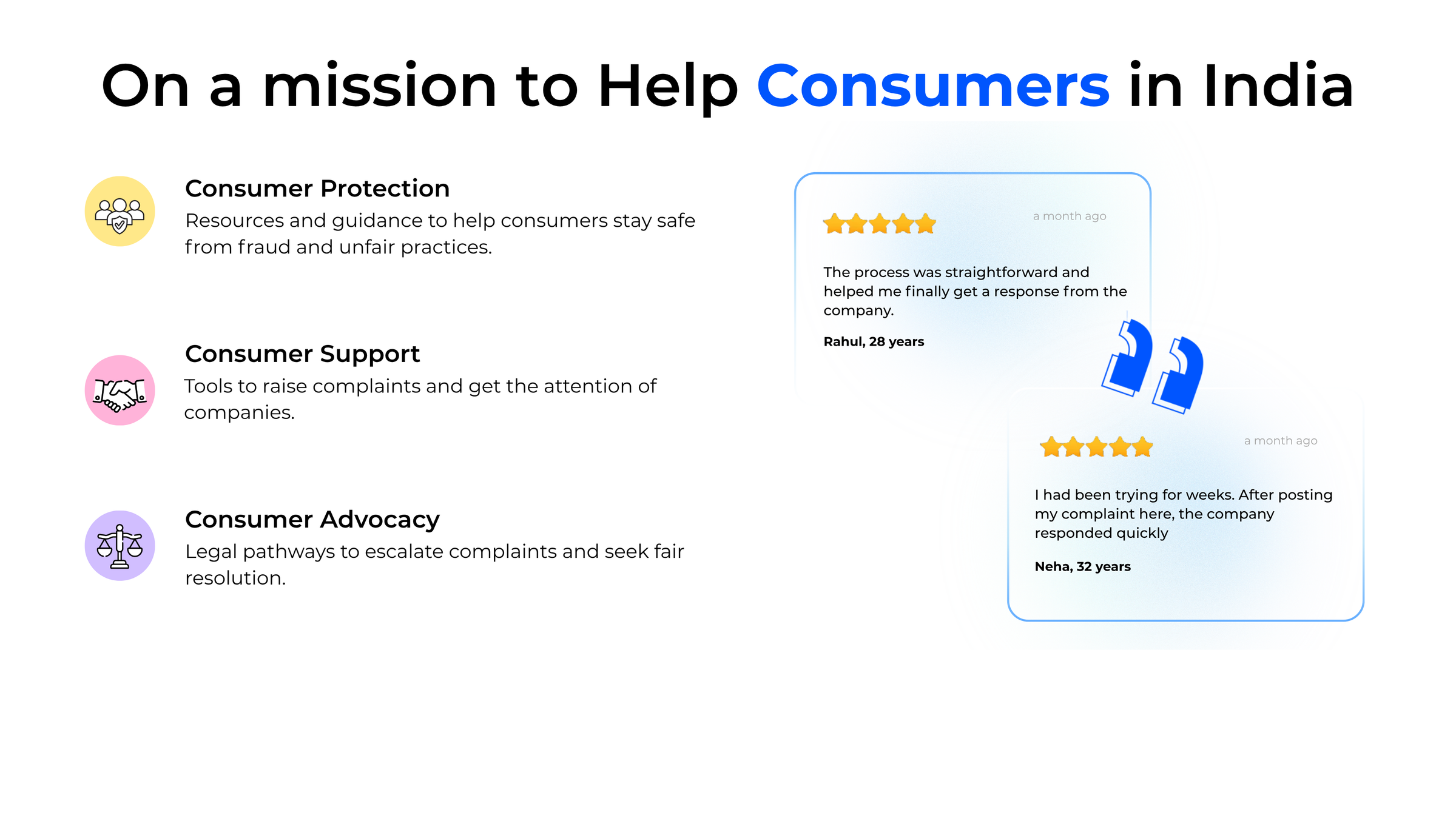 On a mission to Help Consumers in India

Consumer Protection
Resources and guidance to help consumers stay safe from fraud and unfair practices.

Consumer Support
Tools to raise complaints and get the attention of companies.

Consumer Advocacy
Legal pathways to escalate complaints and seek fair resolution.

a month ago

The process was straightforward and helped me finally get a response from the company.

Rahul, 28 years

a month ago

I had been trying for weeks. After posting my complaint here, the company responded quickly

Neha, 32 years